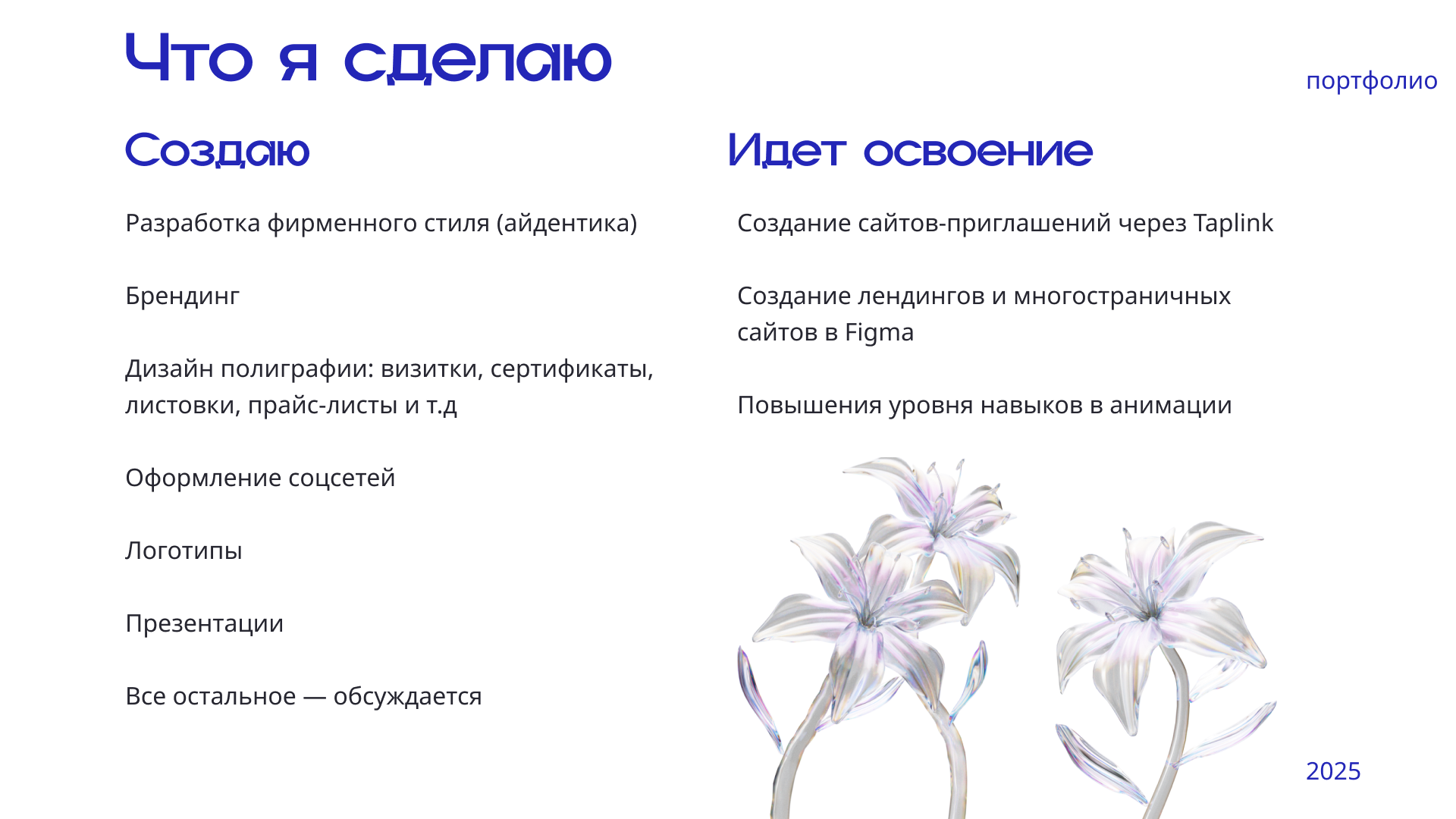 Что я сделаю

портфолио

Создаю

Разработка фирменного стиля (айдентика)

Брендинг

Дизайн полиграфии: визитки, сертификаты, листовки, прайс-листы и т.д

Оформление соцсетей

Логотипы

Презентации

Все остальное — обсуждается

Идет освоение

Создание сайтов-приглашений через Taplink

Создание лендингов и многостраничных сайтов в Figma

Повышения уровня навыков в анимации

2025